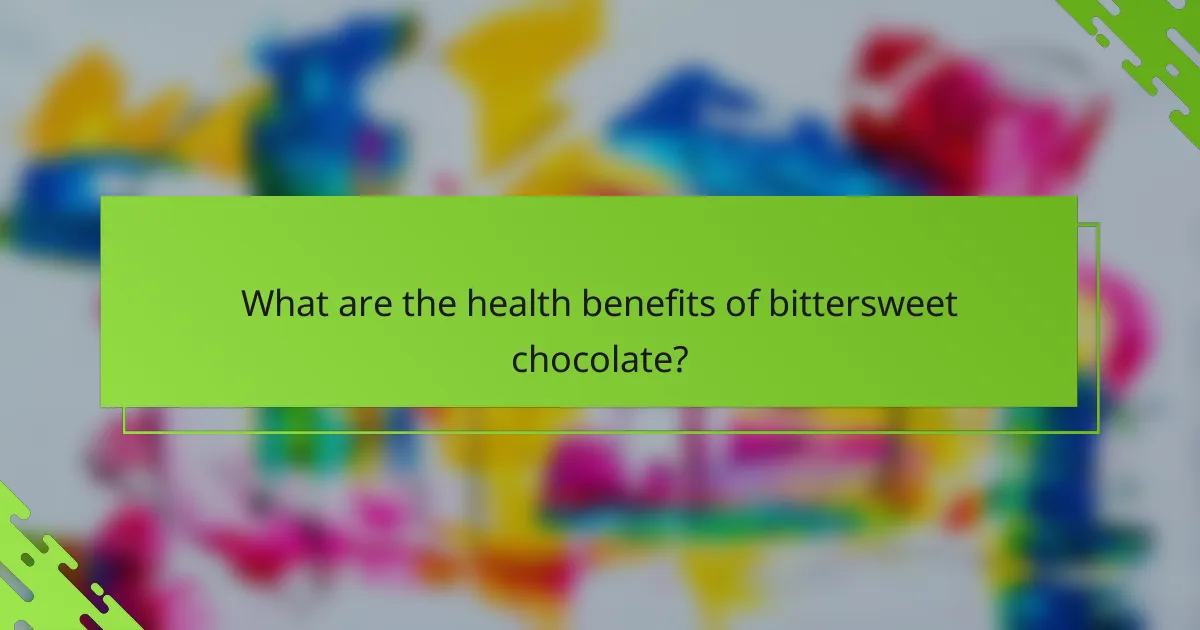 What are the health benefits of bittersweet chocolate?